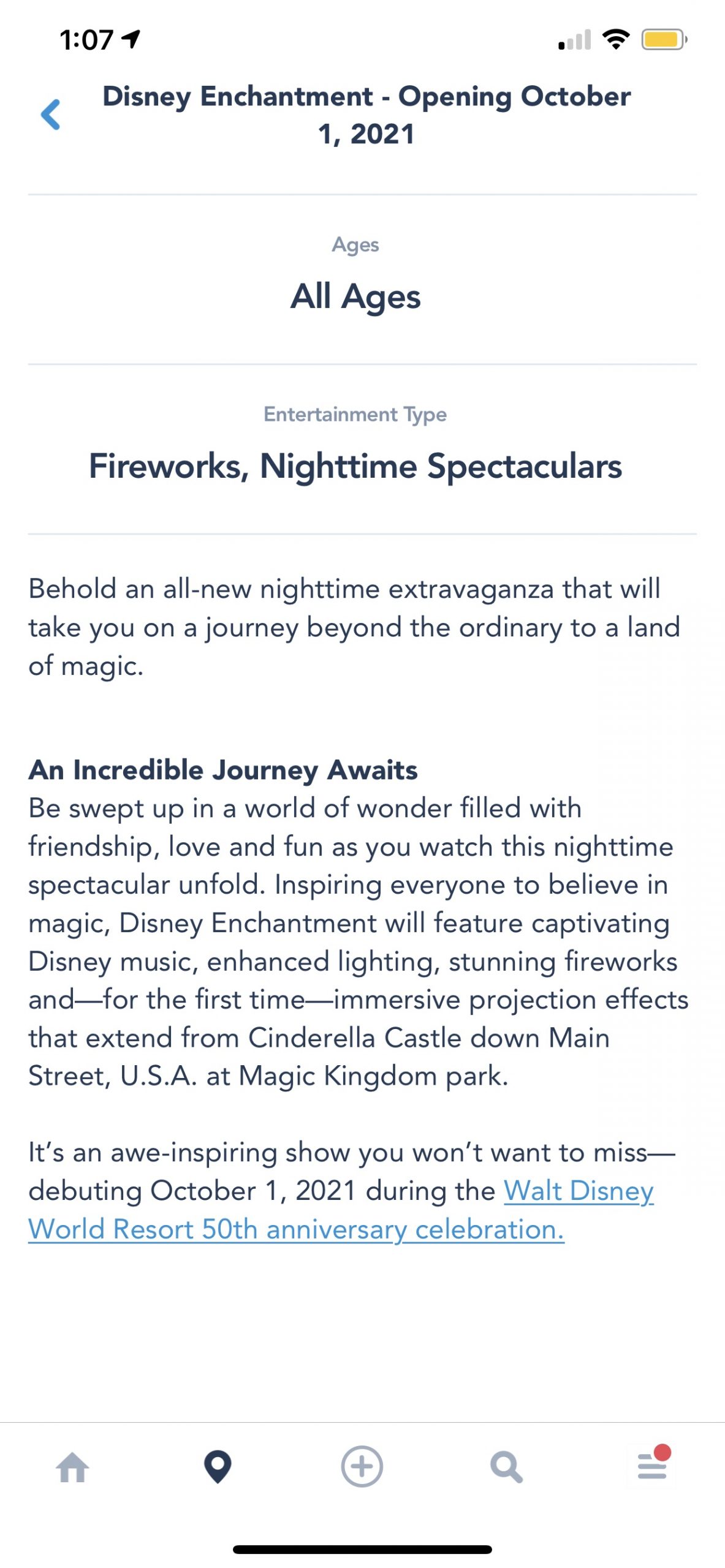 1:07

Disney Enchantment - Opening October 1, 2021

Ages

All Ages

Entertainment Type

Fireworks, Nighttime Spectaculars

Behold an all-new nighttime extravaganza that will take you on a journey beyond the ordinary to a land of magic.

An Incredible Journey Awaits
Be swept up in a world of wonder filled with friendship, love and fun as you watch this nighttime spectacular unfold. Inspiring everyone to believe in magic, Disney Enchantment will feature captivating Disney music, enhanced lighting, stunning fireworks and—for the first time—immersive projection effects that extend from Cinderella Castle down Main Street, U.S.A. at Magic Kingdom park.

It's an awe-inspiring show you won't want to miss—debuting October 1, 2021 during the Walt Disney World Resort 50th anniversary celebration.